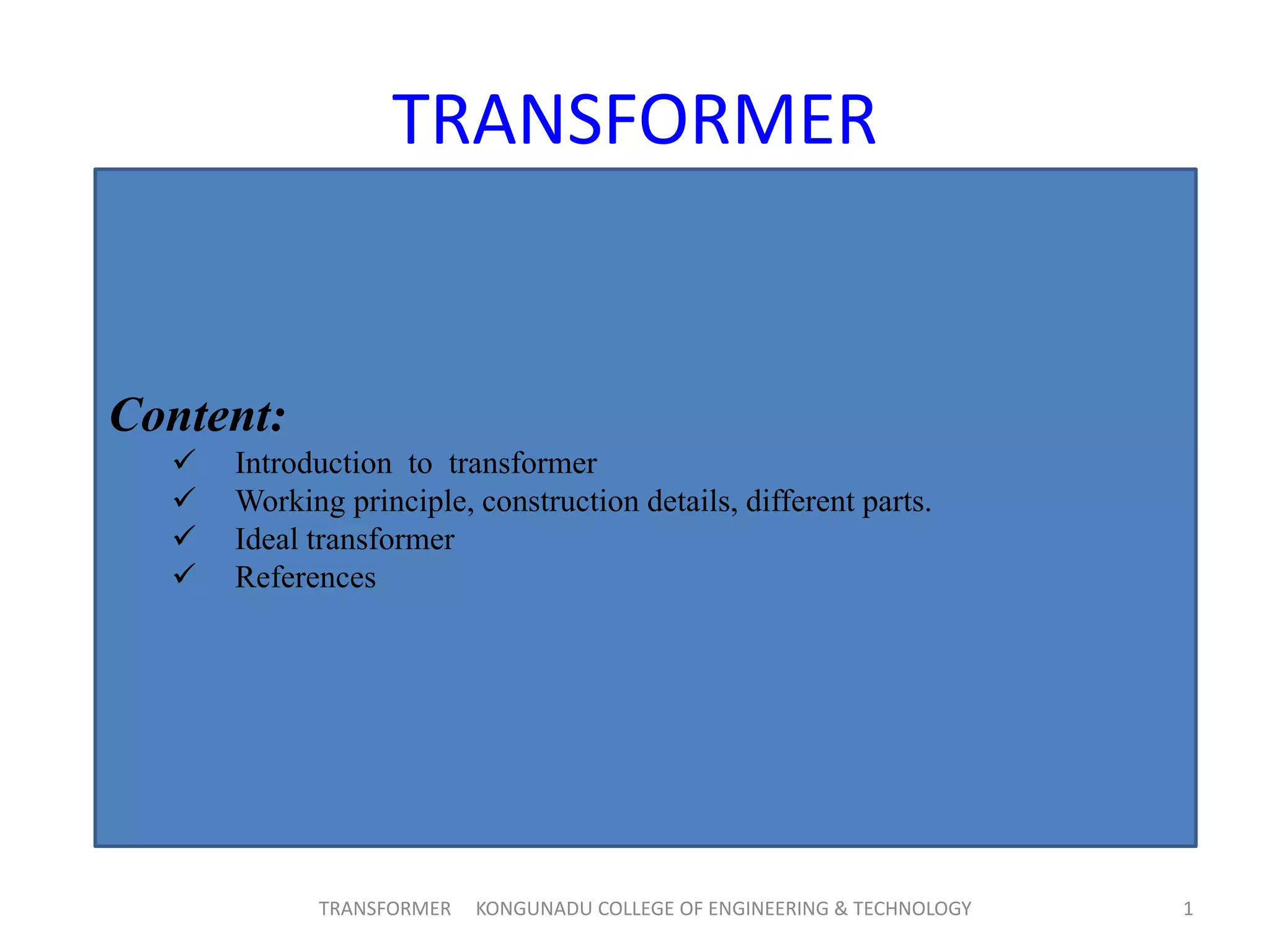 TRANSFORMER

Content:

✓ Introduction to transformer
✓ Working principle, construction details, different parts.
✓ Ideal transformer
✓ References

TRANSFORMER KONGUNADU COLLEGE OF ENGINEERING & TECHNOLOGY 1